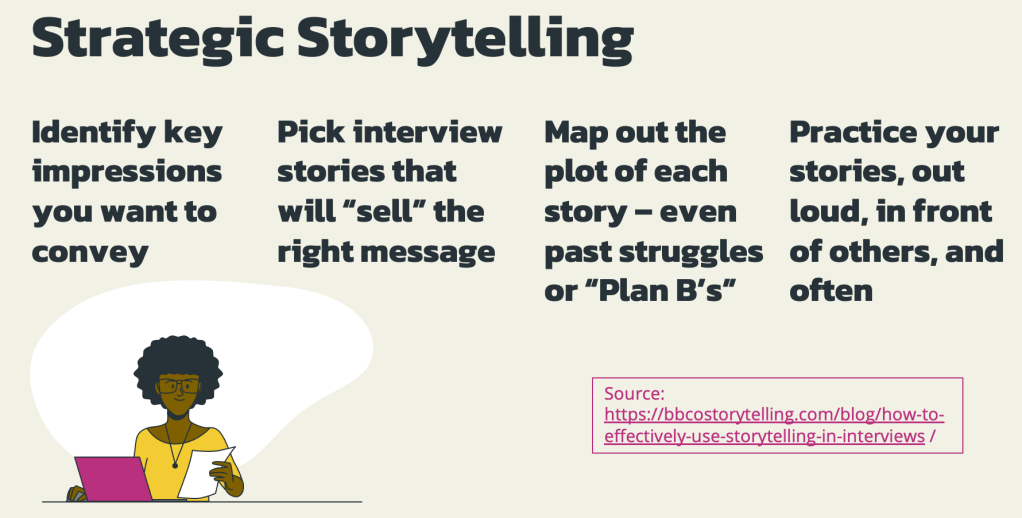 Strategic Storytelling

Identify key impressions you want to convey

Pick interview stories that will “sell” the right message

Map out the plot of each story – even past struggles or “Plan B’s”

Practice your stories, out loud, in front of others, and often

Source: https://bbcostorytelling.com/blog/how-to-effectively-use-storytelling-in-interviews /